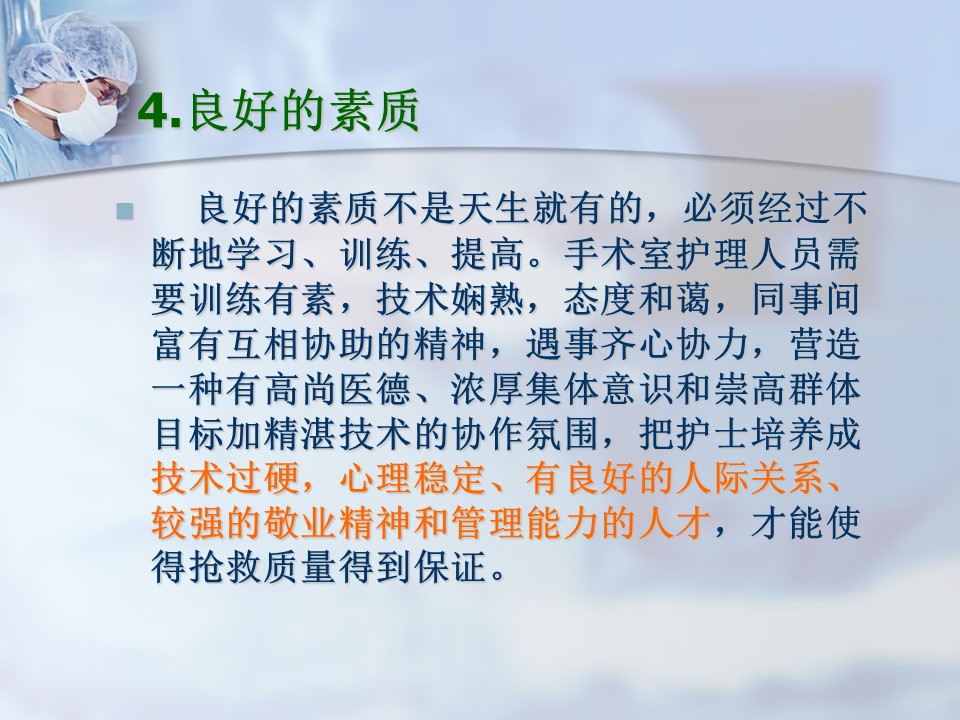 4.良好的素质

良好的素质不是天生就有的，必须经过不断地学习、训练、提高。手术室护理人员需要训练有素，技术娴熟，态度和蔼，同事间富有互相协助的精神，遇事齐心协力，营造一种有高尚医德、浓厚集体意识和崇高群体目标加精湛技术的协作氛围，把护士培养成技术过硬，心理稳定、有良好的人际关系、较强的敬业精神和管理能力的人才，才能使得抢救质量得到保证。